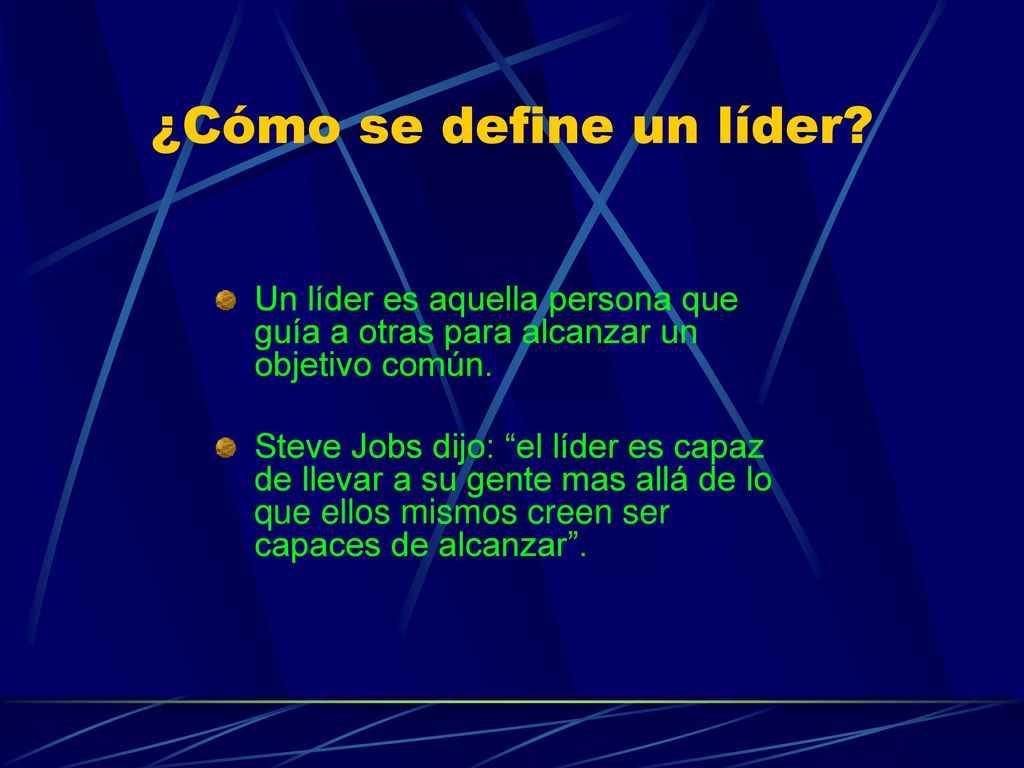 ¿Cómo se define un líder?

Un líder es aquella persona que guía a otras para alcanzar un objetivo común.

Steve Jobs dijo: “el líder es capaz de llevar a su gente mas allá de lo que ellos mismos creen ser capaces de alcanzar”.